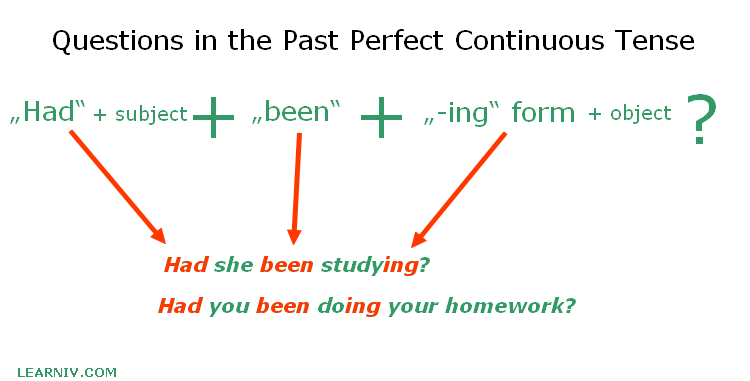 Questions in the Past Perfect Continuous Tense

„Had“ + subject + „been“ + „-ing“ form + object ?

Had she been studying?

Had you been doing your homework?

LEARNIV.COM